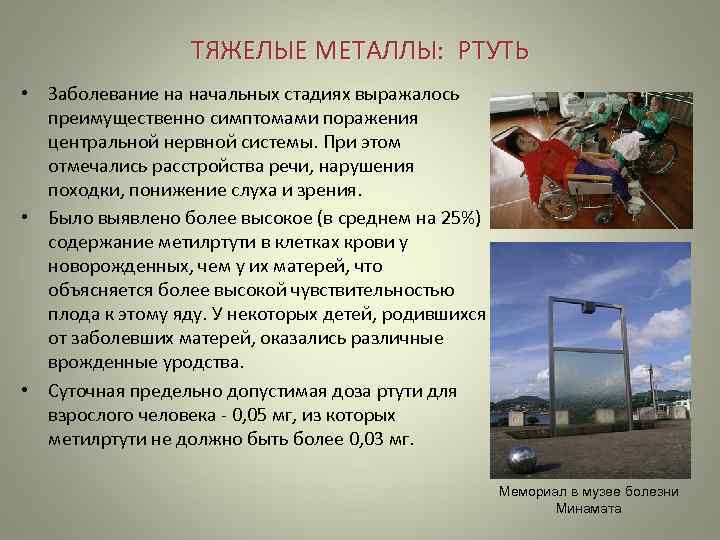 ТЯЖЕЛЫЕ МЕТАЛЛЫ: РТУТЬ

• Заболевание на начальных стадиях выражалось преимущественно симптомами поражения центральной нервной системы. При этом отмечались расстройства речи, нарушения походки, понижение слуха и зрения.

• Было выявлено более высокое (в среднем на 25%) содержание метилртути в клетках крови у новорожденных, чем у их матерей, что объясняется более высокой чувствительностью плода к этому яду. У некоторых детей, родившихся от заболевших матерей, оказались различные врожденные уродства.

• Суточная предельно допустимая доза ртути для взрослого человека - 0,05 мг, из которых метилртути не должно быть более 0,03 мг.

Мемориал в музее болезни Минамата